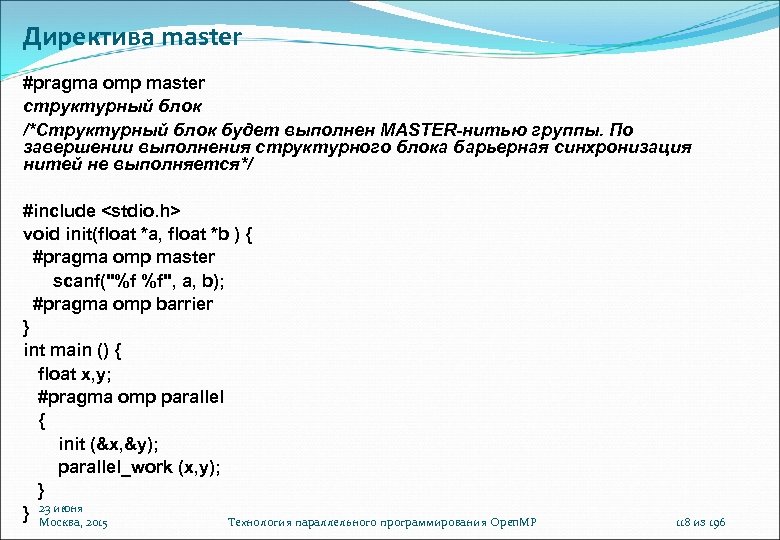 Директива master

#pragma omp master
структурный блок
/*Структурный блок будет выполнен MASTER-нитью группы. По завершении выполнения структурного блока барьерная синхронизация нитей не выполняется*/

#include <stdio.h>
void init(float *a, float *b ) {
  #pragma omp master
    scanf("%f %f", a, b);
  #pragma omp barrier
}
int main () {
  float x,y;
  #pragma omp parallel
  {
    init (&x,&y);
    parallel_work (x,y);
  }
}

23 июня
Москва, 2015

Технология параллельного программирования OpenMP

118 из 196